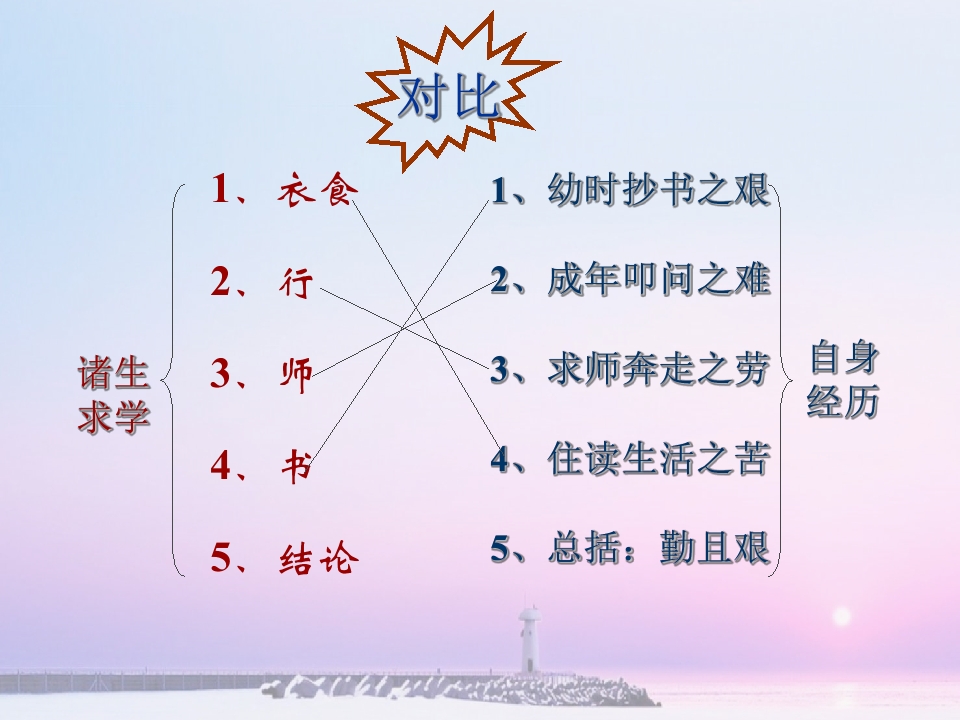 对比

诸生求学

1、衣食
2、行
3、师
4、书
5、结论

1、幼时抄书之艰
2、成年叩问之难
3、求师奔走之劳
4、住读生活之苦
5、总括：勤且艰

自身经历